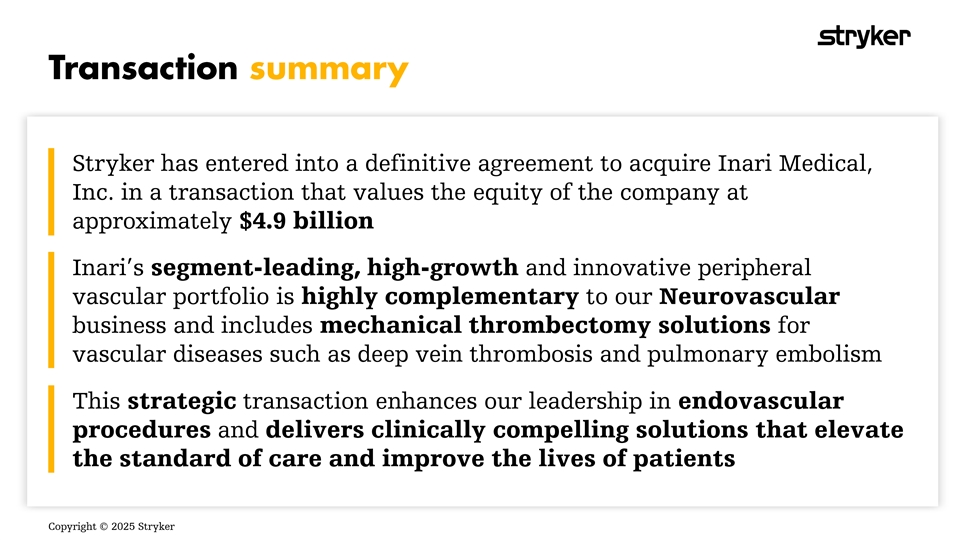 stryker

Transaction summary

Stryker has entered into a definitive agreement to acquire Inari Medical, Inc. in a transaction that values the equity of the company at approximately $4.9 billion

Inari's segment-leading, high-growth and innovative peripheral vascular portfolio is highly complementary to our Neurovascular business and includes mechanical thrombectomy solutions for vascular diseases such as deep vein thrombosis and pulmonary embolism

This strategic transaction enhances our leadership in endovascular procedures and delivers clinically compelling solutions that elevate the standard of care and improve the lives of patients

Copyright © 2025 Stryker